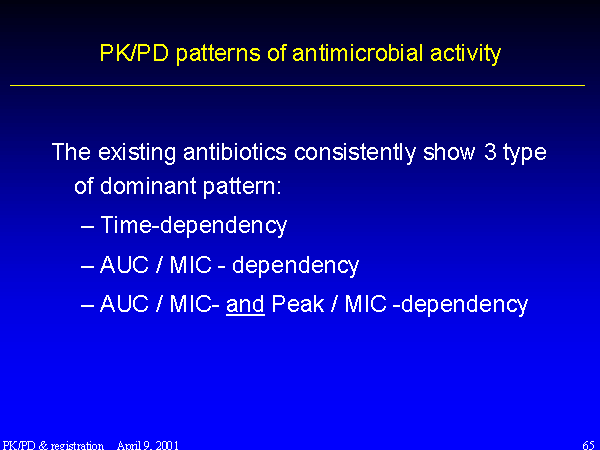 PK/PD patterns of antimicrobial activity

The existing antibiotics consistently show 3 type of dominant pattern:

– Time-dependency

– AUC / MIC - dependency

– AUC / MIC- and Peak / MIC -dependency

PK/PD & registration April 9, 2001 65